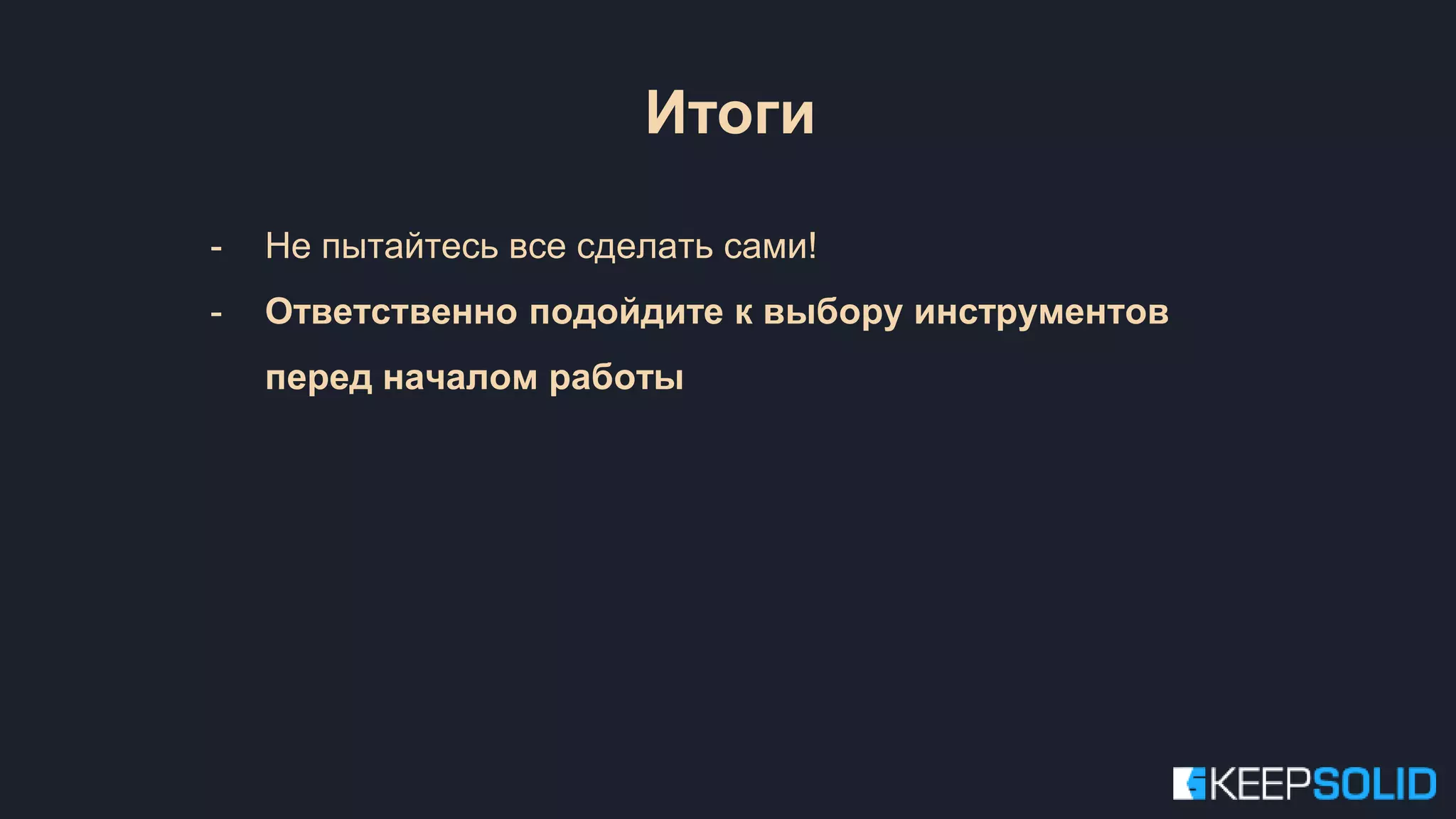 Итоги

- Не пытайтесь все сделать сами!
- Ответственно подойдите к выбору инструментов перед началом работы

KEEPSOLID